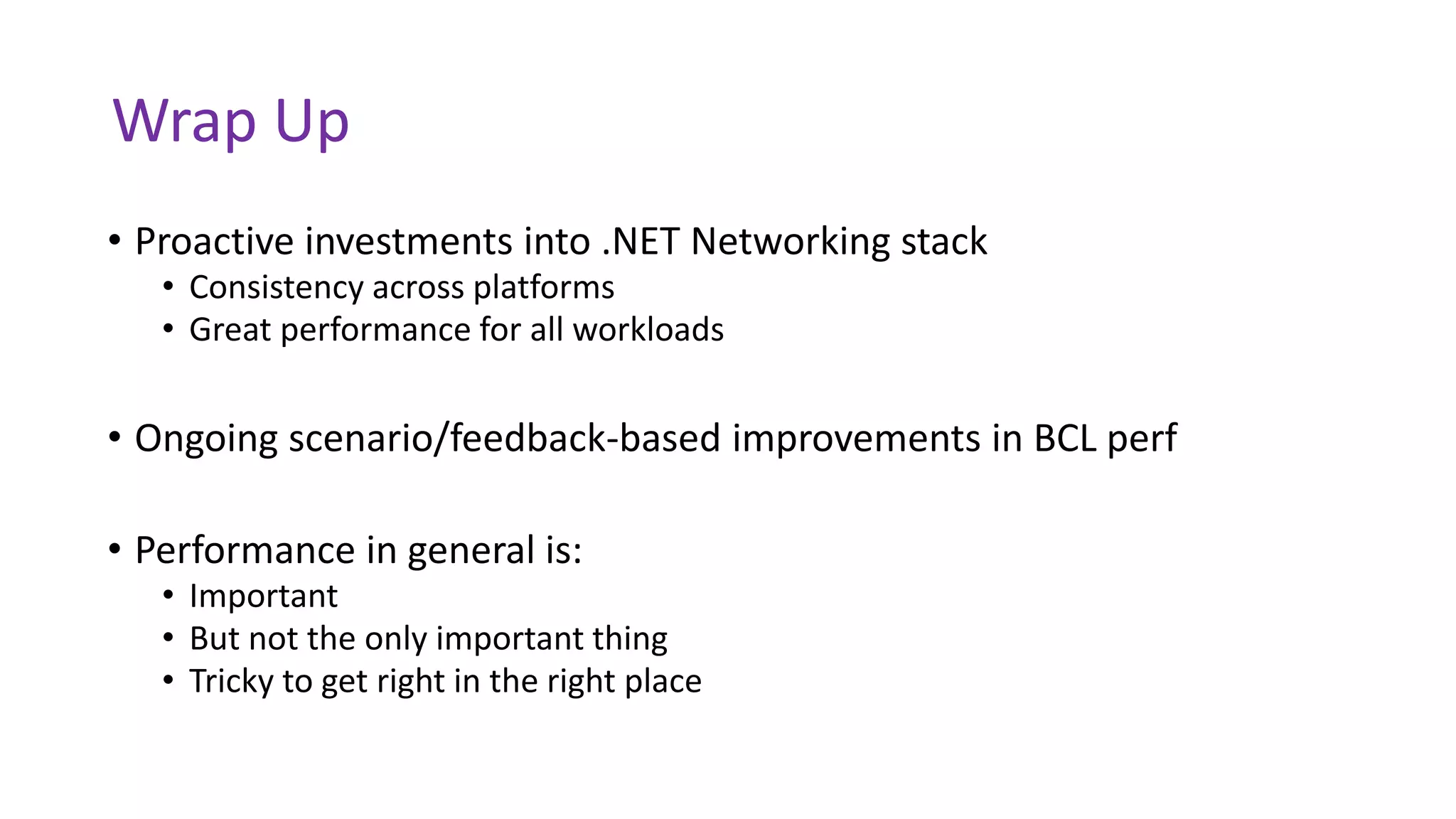 Wrap Up

• Proactive investments into .NET Networking stack
  • Consistency across platforms
  • Great performance for all workloads

• Ongoing scenario/feedback-based improvements in BCL perf

• Performance in general is:
  • Important
  • But not the only important thing
  • Tricky to get right in the right place